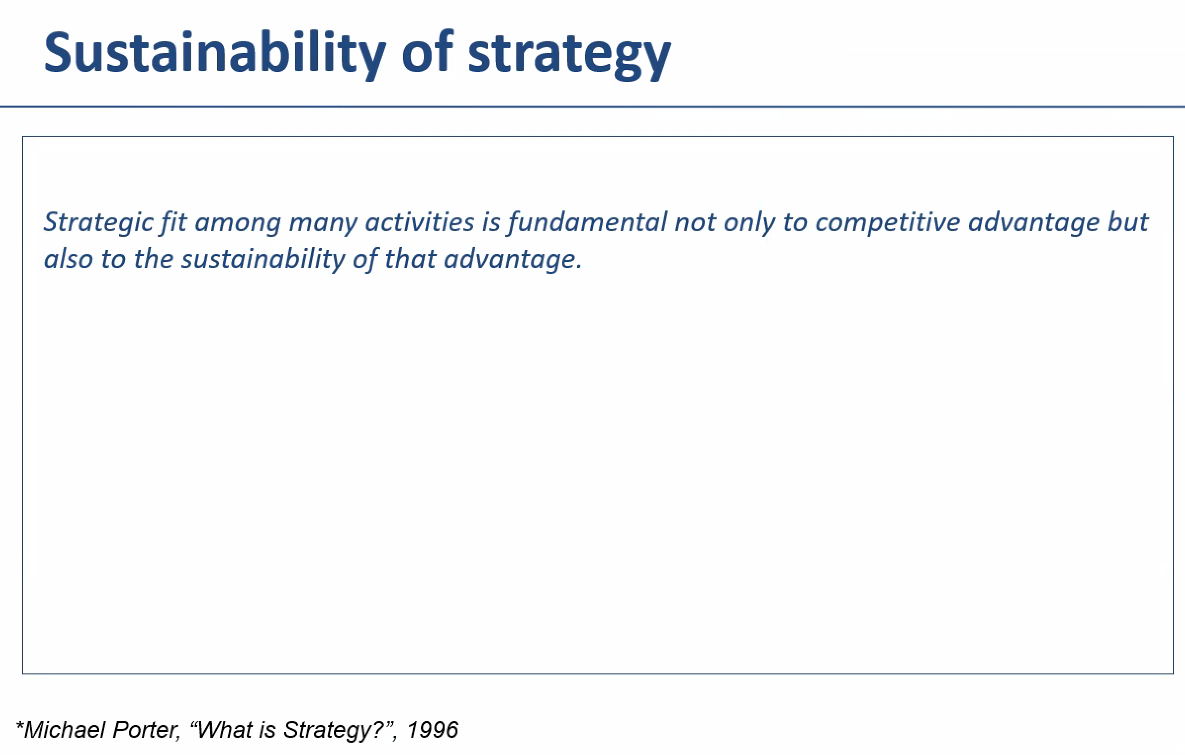 Sustainability of strategy

Strategic fit among many activities is fundamental not only to competitive advantage but also to the sustainability of that advantage.

*Michael Porter, “What is Strategy?”, 1996